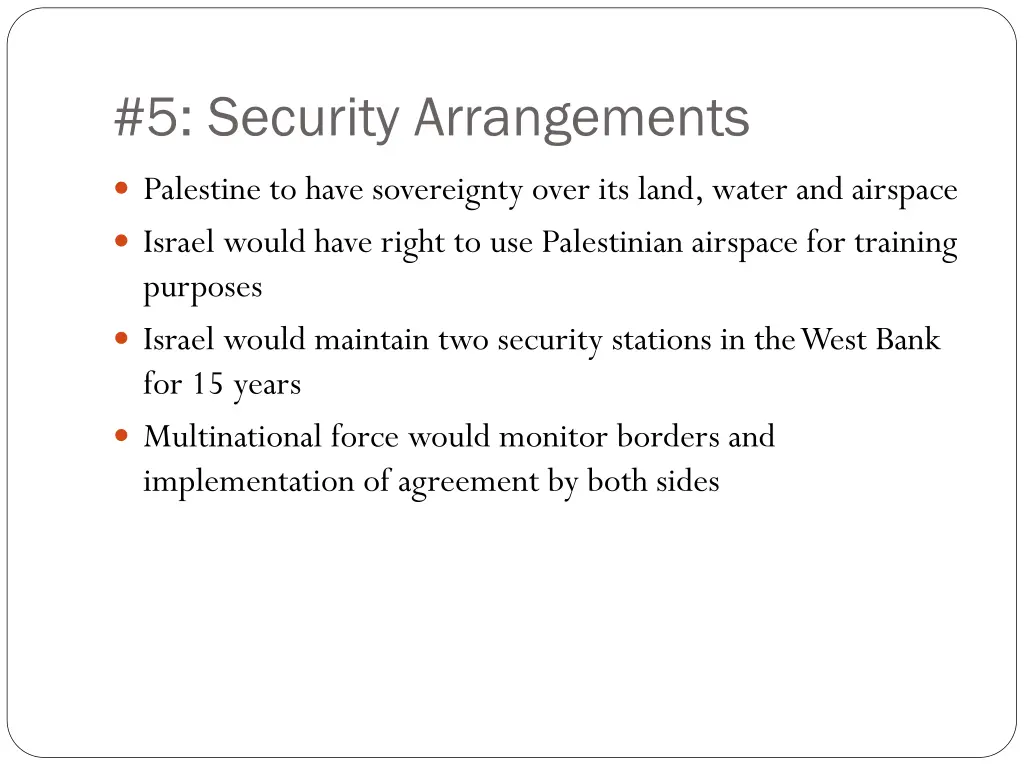 #5: Security Arrangements

- Palestine to have sovereignty over its land, water and airspace
- Israel would have right to use Palestinian airspace for training purposes
- Israel would maintain two security stations in the West Bank for 15 years
- Multinational force would monitor borders and implementation of agreement by both sides